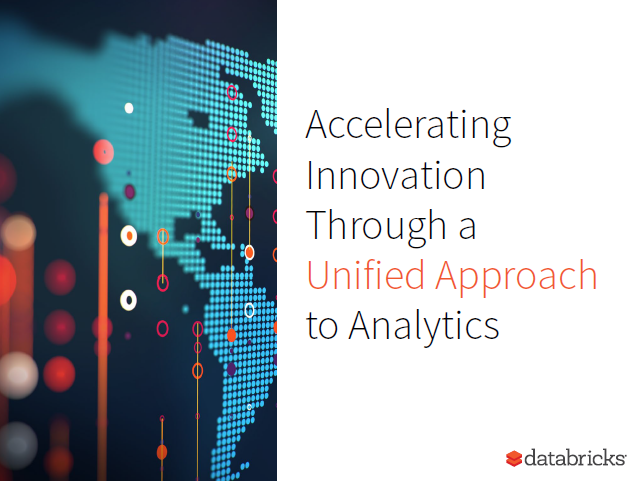 Accelerating Innovation Through a Unified Approach to Analytics

databricks